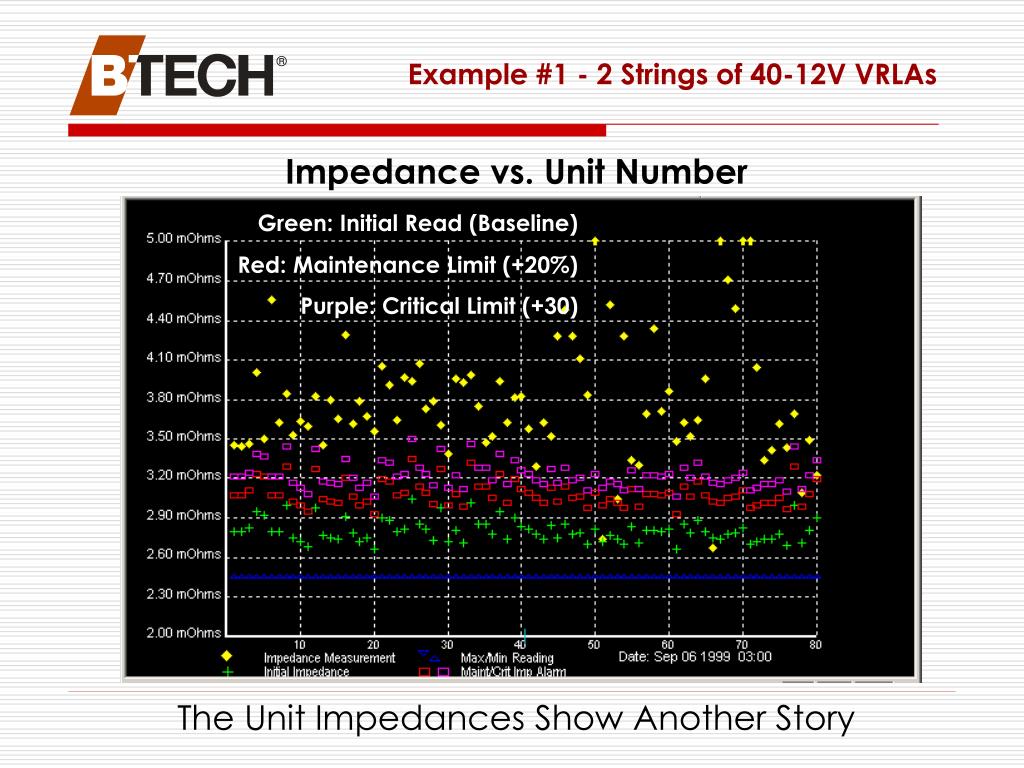 BTECH®

Example #1 - 2 Strings of 40-12V VRLAs

Impedance vs. Unit Number

Green: Initial Read (Baseline)

Red: Maintenance Limit (+20%)

Purple: Critical Limit (+30)

5.00 mOhms
4.70 mOhms
4.40 mOhms
4.10 mOhms
3.80 mOhms
3.50 mOhms
3.20 mOhms
2.90 mOhms
2.60 mOhms
2.30 mOhms
2.00 mOhms

10 20 30 40 50 60 70 80

Impedance Measurement
Initial Impedance
Max/Min Reading
Maint/Crit Imp Alarm
Date: Sep 06 1999 03:00

The Unit Impedances Show Another Story